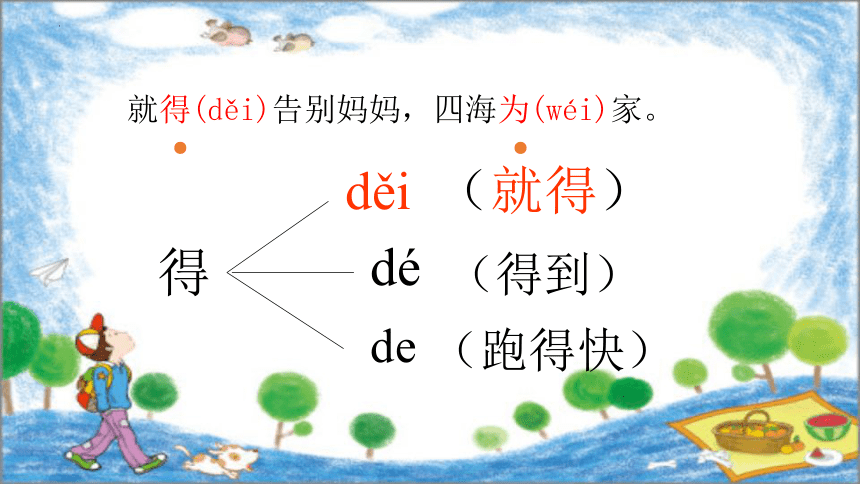 就得(děi)告别妈妈，四海为(wéi)家。

得

děi （就得）

dé （得到）

de （跑得快）